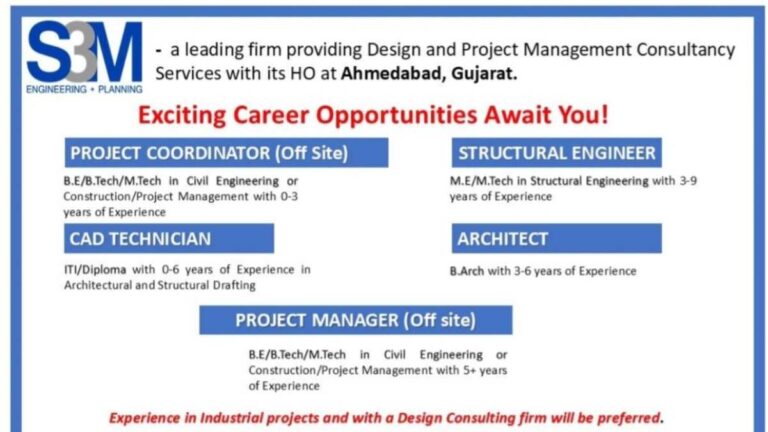 S3M
ENGINEERING + PLANNING

- a leading firm providing Design and Project Management Consultancy Services with its HO at Ahmedabad, Gujarat.

Exciting Career Opportunities Await You!

PROJECT COORDINATOR (Off Site)

B.E/B.Tech/M.Tech in Civil Engineering or Construction/Project Management with 0-3 years of Experience

CAD TECHNICIAN

ITI/Diploma with 0-6 years of Experience in Architectural and Structural Drafting

STRUCTURAL ENGINEER

M.E/M.Tech in Structural Engineering with 3-9 years of Experience

ARCHITECT

B.Arch with 3-6 years of Experience

PROJECT MANAGER (Off site)

B.E/B.Tech/M.Tech in Civil Engineering or Construction/Project Management with 5+ years of Experience

Experience in Industrial projects and with a Design Consulting firm will be preferred.